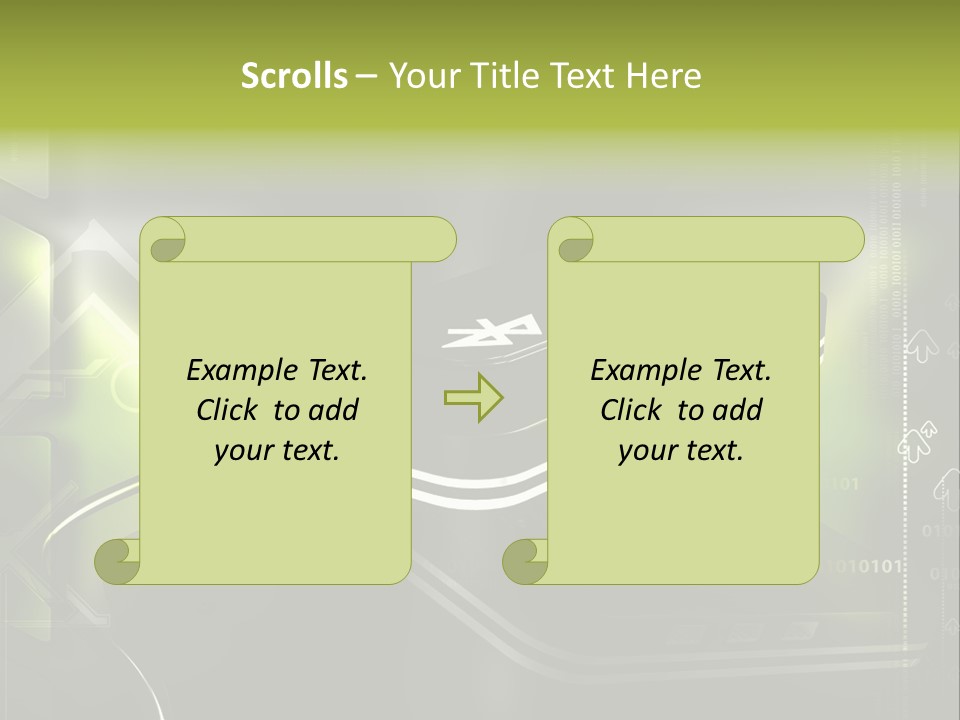 Scrolls – Your Title Text Here

Example Text. Click to add your text.

Example Text. Click to add your text.